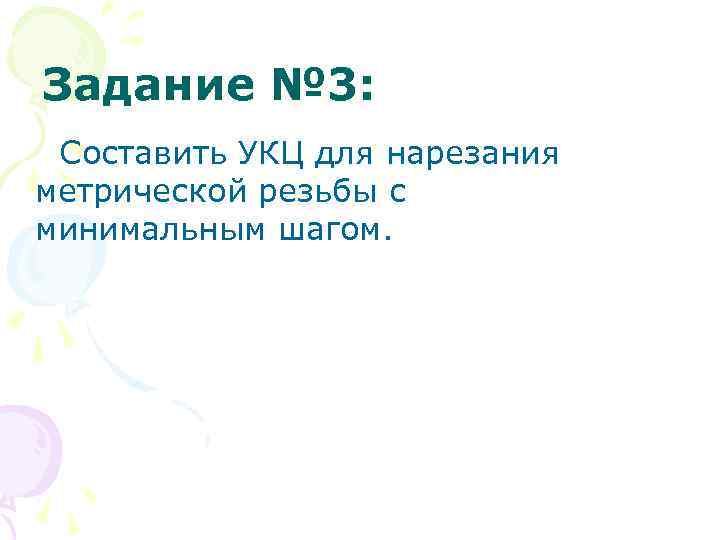 Задание №3:

Составить УКЦ для нарезания метрической резьбы с минимальным шагом.